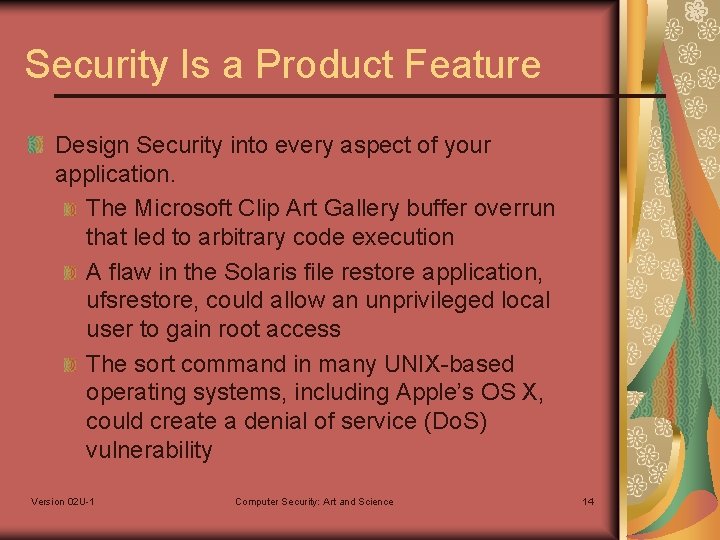 Security Is a Product Feature

Design Security into every aspect of your application.

The Microsoft Clip Art Gallery buffer overrun that led to arbitrary code execution

A flaw in the Solaris file restore application, ufsrestore, could allow an unprivileged local user to gain root access

The sort command in many UNIX-based operating systems, including Apple's OS X, could create a denial of service (DoS) vulnerability

Version 02U-1 Computer Security: Art and Science 14